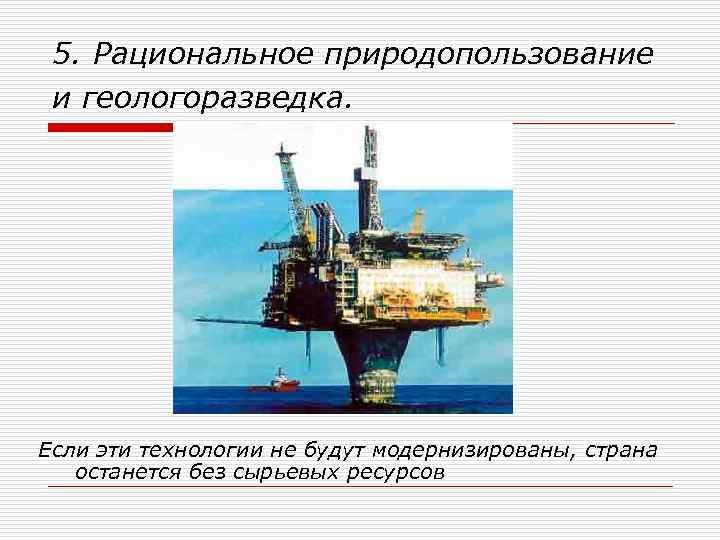 5. Рациональное природопользование и геологоразведка.

Если эти технологии не будут модернизированы, страна останется без сырьевых ресурсов